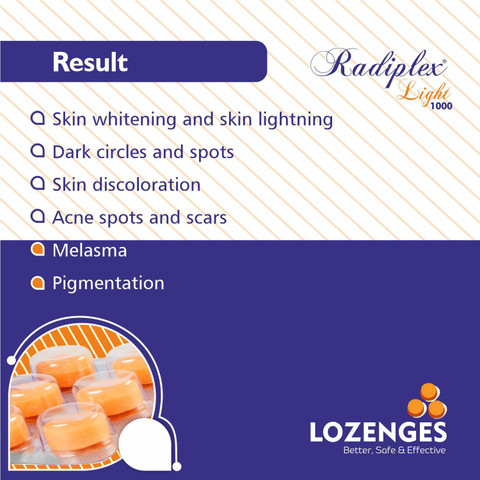 Result

Radiplex®
Light
1000

Skin whitening and skin lightning

Dark circles and spots

Skin discoloration

Acne spots and scars

Melasma

Pigmentation

LOZENGES
Better, Safe & Effective